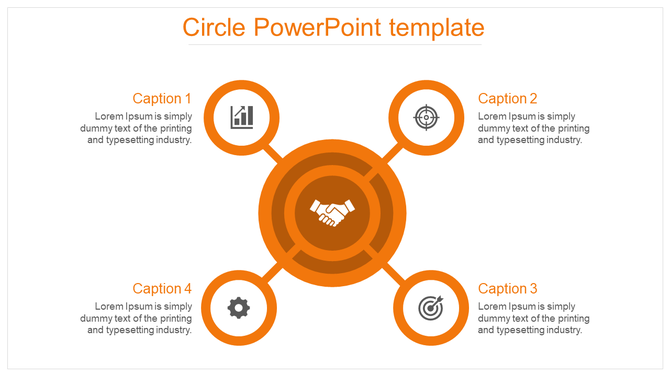 Circle PowerPoint template

Caption 1
Lorem Ipsum is simply dummy text of the printing and typesetting industry.

Caption 2
Lorem Ipsum is simply dummy text of the printing and typesetting industry.

Caption 4
Lorem Ipsum is simply dummy text of the printing and typesetting industry.

Caption 3
Lorem Ipsum is simply dummy text of the printing and typesetting industry.